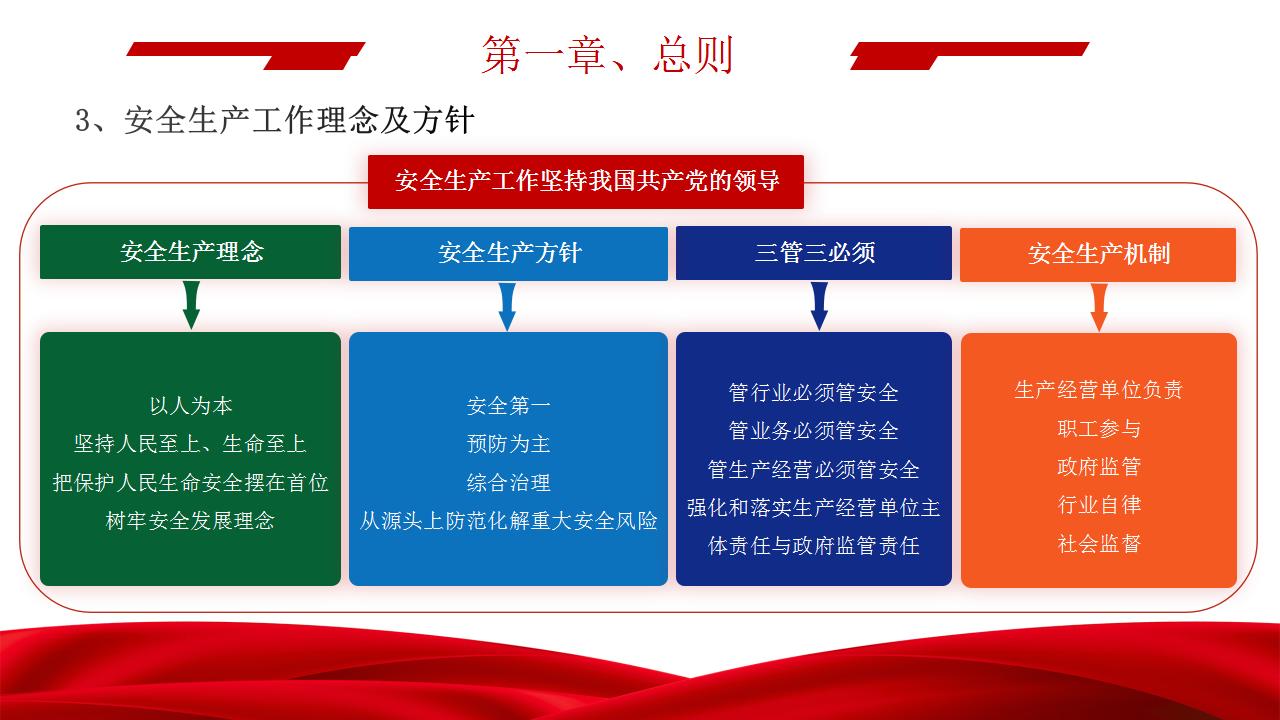 第一章、总则

3、安全生产工作理念及方针

安全生产工作坚持我国共产党的领导

安全生产理念

以人为本
坚持人民至上、生命至上
把保护人民生命安全摆在首位
树牢安全发展理念

安全生产方针

安全第一
预防为主
综合治理
从源头上防范化解重大安全风险

三管三必须

管行业必须管安全
管业务必须管安全
管生产经营必须管安全
强化和落实生产经营单位主体责任与政府监管责任

安全生产机制

生产经营单位负责
职工参与
政府监管
行业自律
社会监督